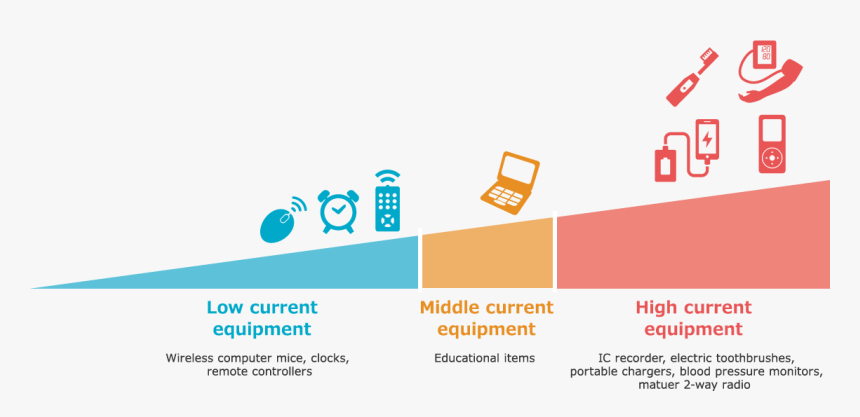 Low current equipment

Wireless computer mice, clocks, remote controllers

Middle current equipment

Educational items

High current equipment

IC recorder, electric toothbrushes, portable chargers, blood pressure monitors, matuer 2-way radio